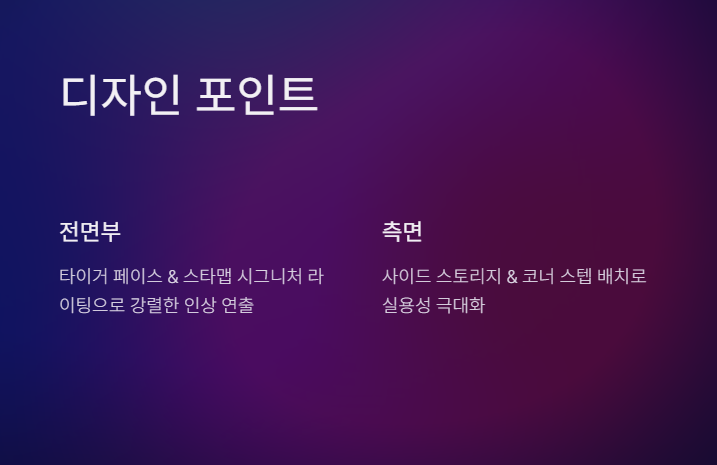 디자인 포인트

전면부

타이거 페이스 & 스타맵 시그니처 라이팅으로 강렬한 인상 연출

측면

사이드 스토리지 & 코너 스텝 배치로 실용성 극대화